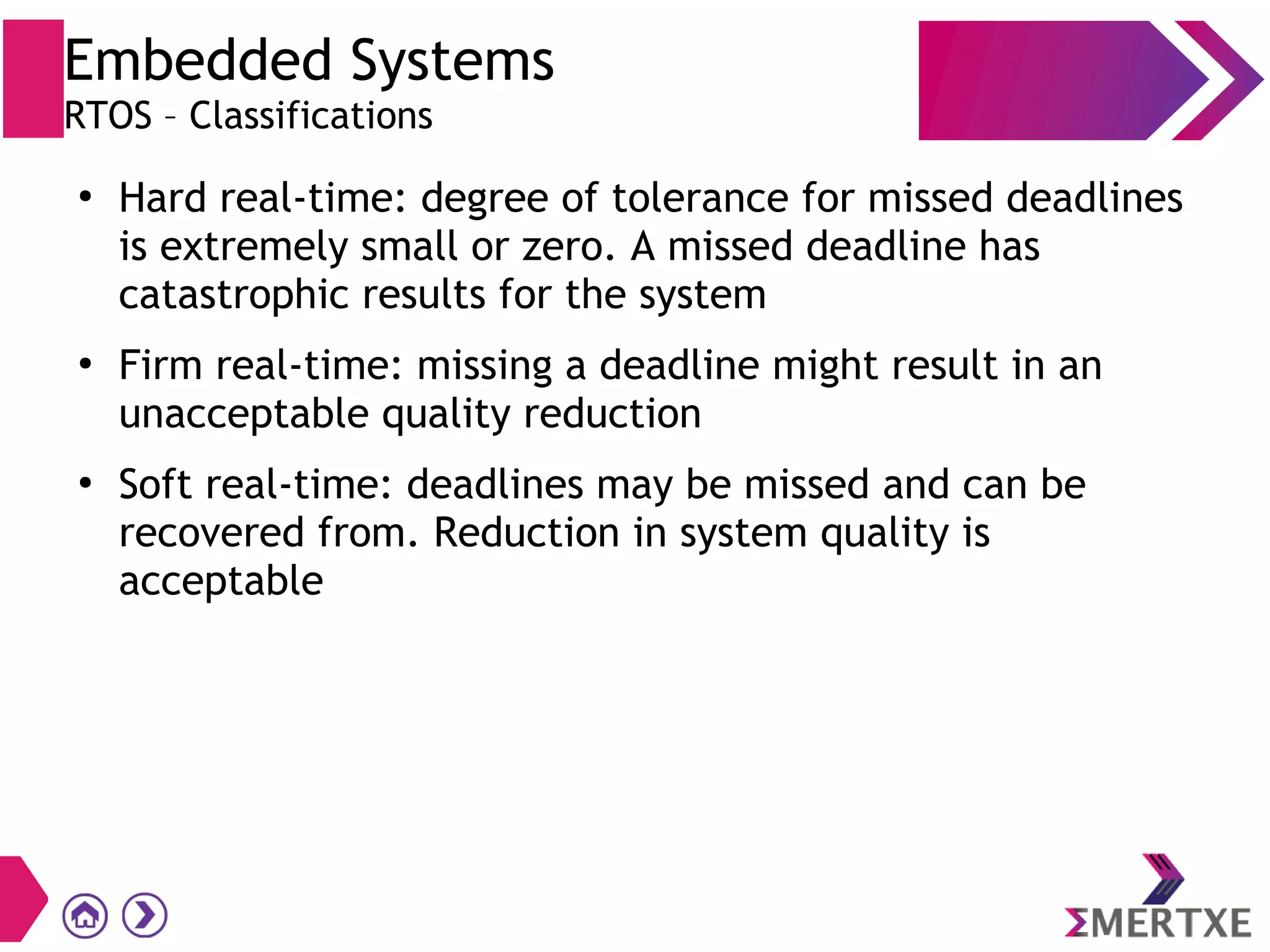 Embedded Systems
RTOS – Classifications

• Hard real-time: degree of tolerance for missed deadlines is extremely small or zero. A missed deadline has catastrophic results for the system

• Firm real-time: missing a deadline might result in an unacceptable quality reduction

• Soft real-time: deadlines may be missed and can be recovered from. Reduction in system quality is acceptable

ΣMERTXE